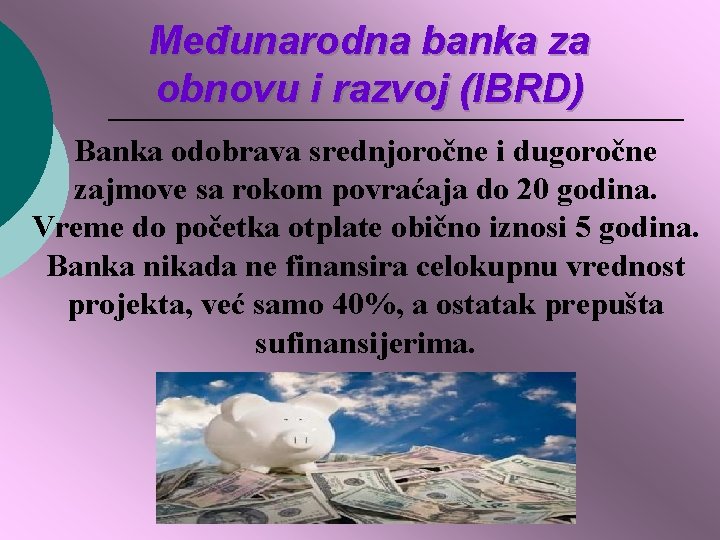 Međunarodna banka za obnovu i razvoj (IBRD)

Banka odobrava srednjoročne i dugoročne zajmove sa rokom povraćaja do 20 godina. Vreme do početka otplate obično iznosi 5 godina. Banka nikada ne finansira celokupnu vrednost projekta, već samo 40%, a ostatak prepušta sufinansijerima.